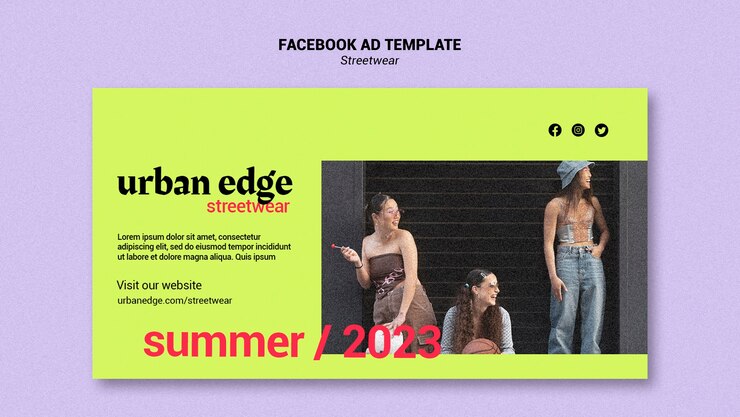 FACEBOOK AD TEMPLATE
Streetwear

urban edge
streetwear

Lorem ipsum dolor sit amet, consectetur adipiscing elit, sed do eiusmod tempor incididunt ut labore et dolore magna aliqua. Quis ipsum

Visit our website
urbanedge.com/streetwear

summer / 2023